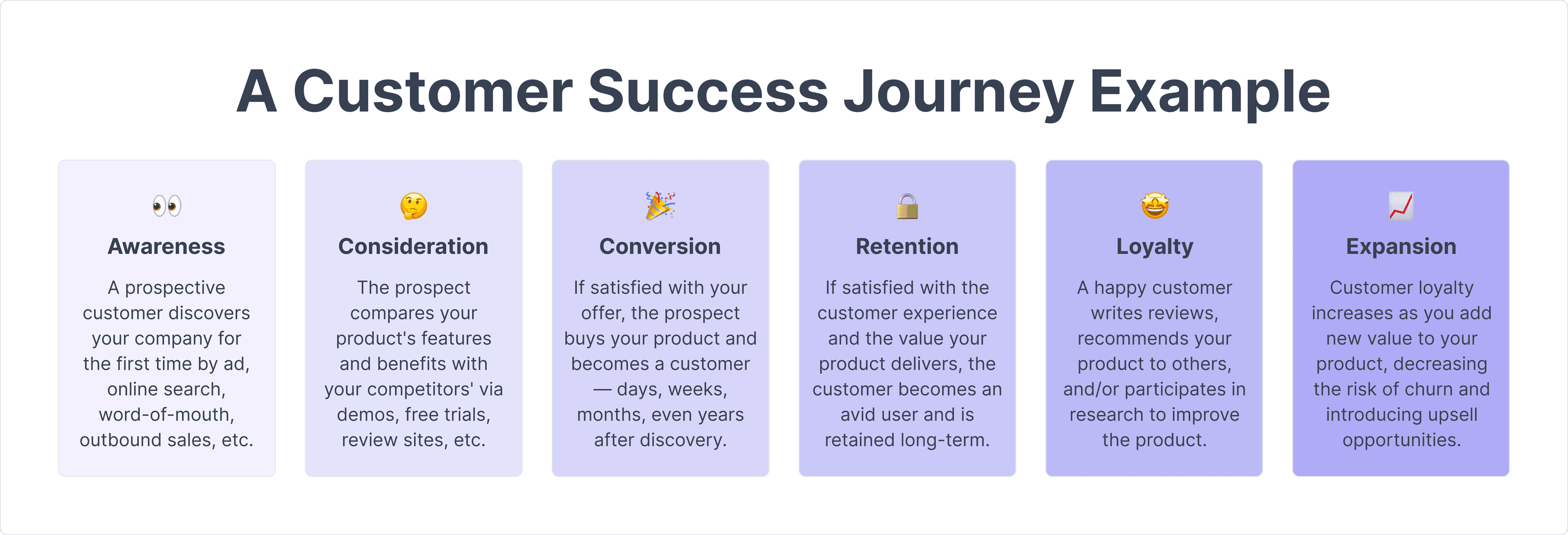 A Customer Success Journey Example

👀
Awareness
A prospective customer discovers your company for the first time by ad, online search, word-of-mouth, outbound sales, etc.

🤔
Consideration
The prospect compares your product's features and benefits with your competitors' via demos, free trials, review sites, etc.

🎉
Conversion
If satisfied with your offer, the prospect buys your product and becomes a customer — days, weeks, months, even years after discovery.

🔒
Retention
If satisfied with the customer experience and the value your product delivers, the customer becomes an avid user and is retained long-term.

🤩
Loyalty
A happy customer writes reviews, recommends your product to others, and/or participates in research to improve the product.

📈
Expansion
Customer loyalty increases as you add new value to your product, decreasing the risk of churn and introducing upsell opportunities.